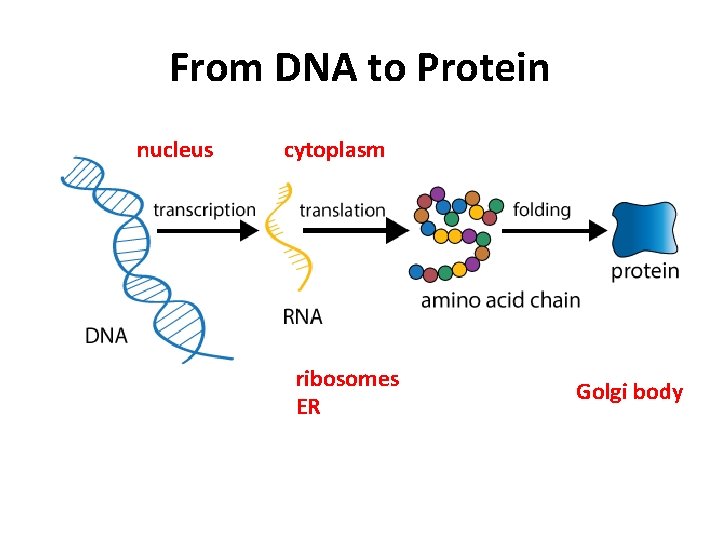 From DNA to Protein

nucleus

cytoplasm

transcription

translation

folding

DNA

RNA

amino acid chain

protein

ribosomes
ER

Golgi body